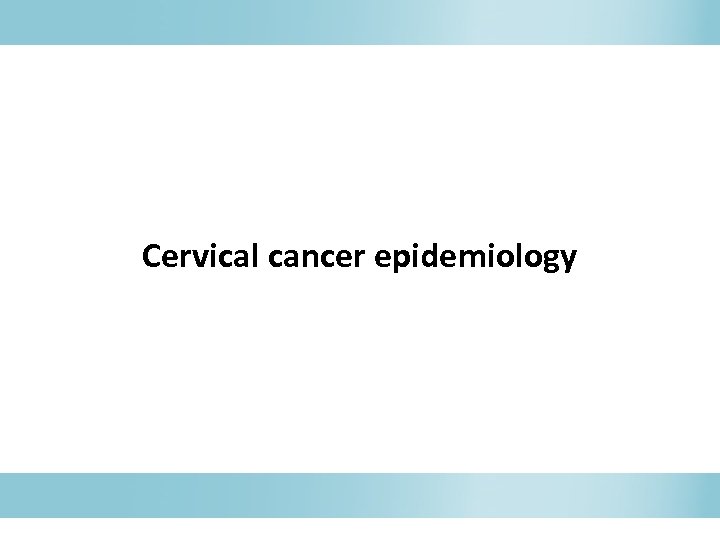 Cervical cancer epidemiology